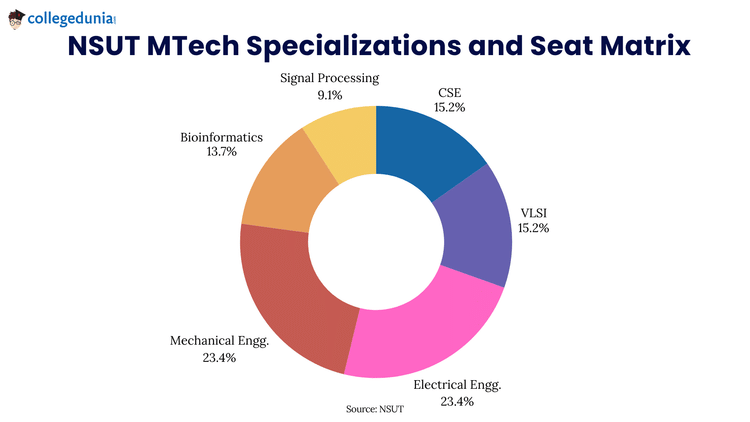 collegedunia

NSUT MTech Specializations and Seat Matrix

Signal Processing
9.1%

CSE
15.2%

Bioinformatics
13.7%

VLSI
15.2%

Mechanical Engg.
23.4%

Electrical Engg.
23.4%

Source: NSUT